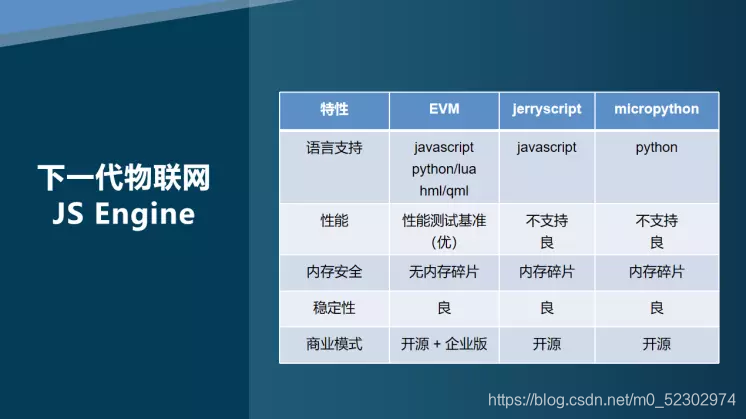 下一代物联网
JS Engine

| 特性 | EVM | jerryscript | micropython |
|---|---|---|---|
| 语言支持 | javascript python/lua hml/qml | javascript | python |
| 性能 | 性能测试基准（优） | 不支持 良 | 不支持 良 |
| 内存安全 | 无内存碎片 | 内存碎片 | 内存碎片 |
| 稳定性 | 良 | 良 | 良 |
| 商业模式 | 开源 + 企业版 | 开源 | 开源 |

https://blog.csdn.net/m0_52302974